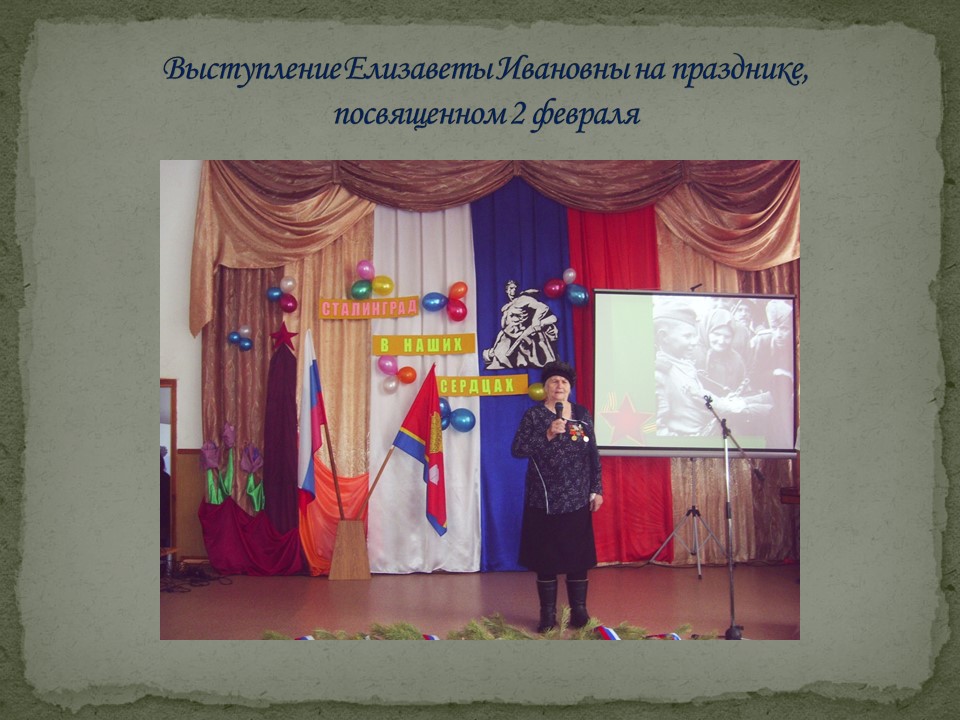 Выступление Елизаветы Ивановны на празднике, посвященном 2 февраля

СТАЛИНГРАД
В НАШИХ
СЕРДЦАХ